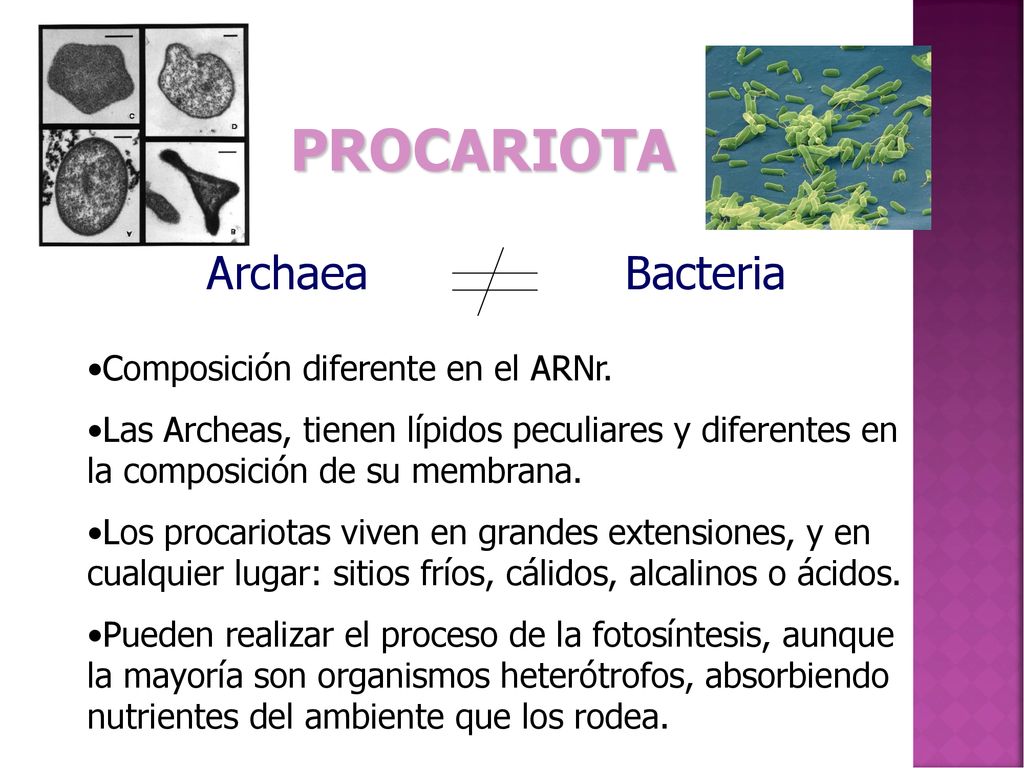 C D A B

PROCARIOTA

Archaea $\neq$ Bacteria

•Composición diferente en el ARNr.

•Las Archeas, tienen lípidos peculiares y diferentes en la composición de su membrana.

•Los procariotas viven en grandes extensiones, y en cualquier lugar: sitios fríos, cálidos, alcalinos o ácidos.

•Pueden realizar el proceso de la fotosíntesis, aunque la mayoría son organismos heterótrofos, absorbiendo nutrientes del ambiente que los rodea.